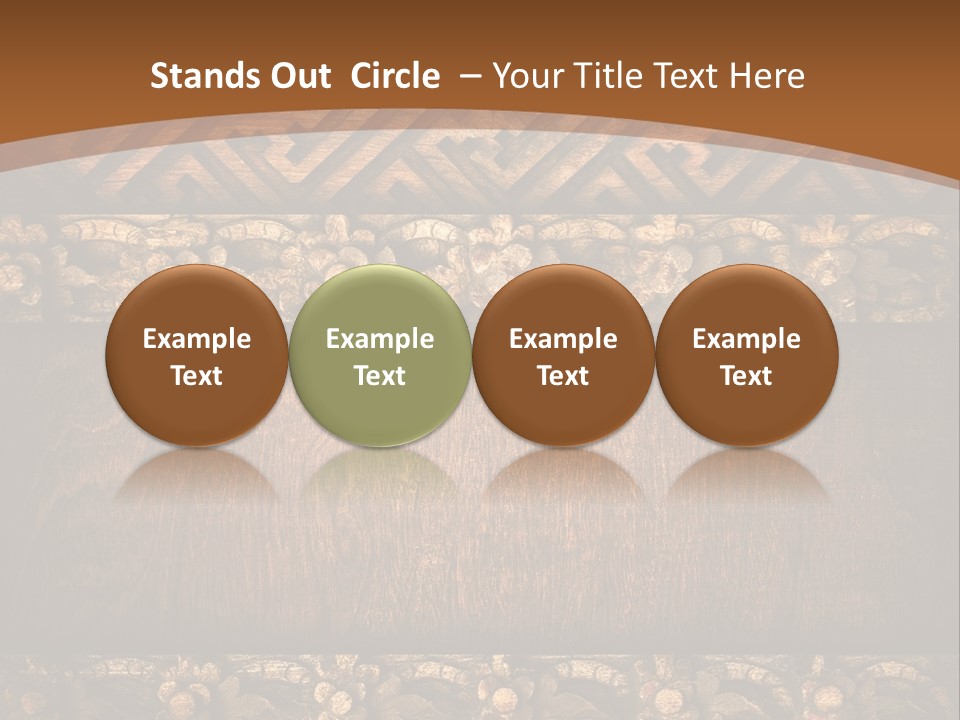 Stands Out Circle – Your Title Text Here

Example Text

Example Text

Example Text

Example Text